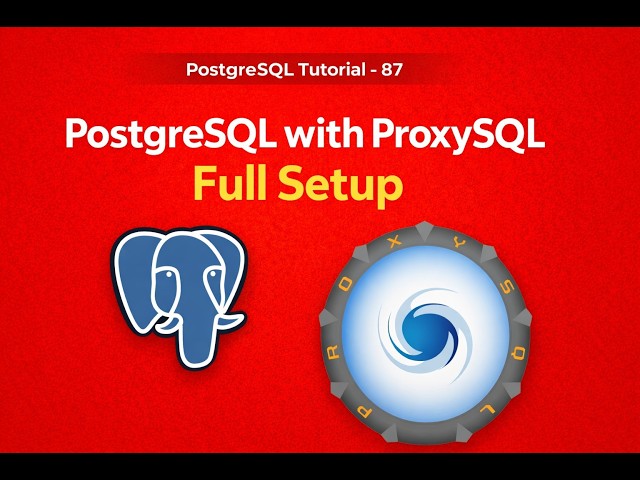 PostgreSQL Tutorial - 87

PostgreSQL with ProxySQL
Full Setup

PROXYSQL